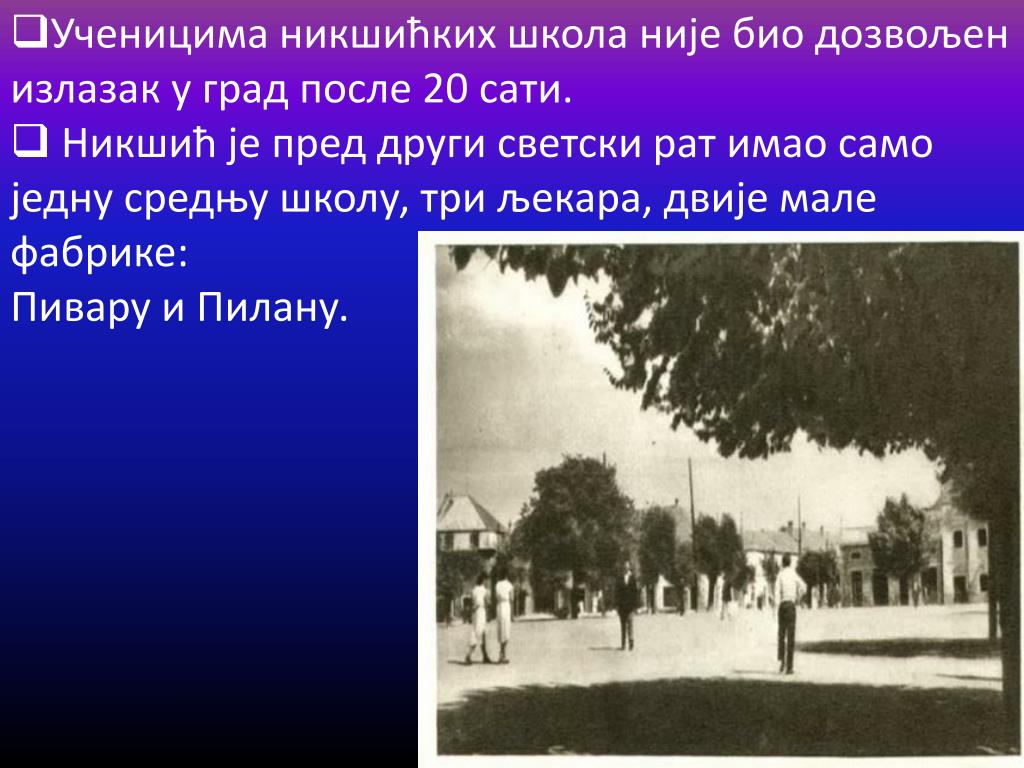 ❑Ученицима никшићких школа није био дозвољен излазак у град после 20 сати.
❑ Никшић је пред други светски рат имао само једну средњу школу, три љекара, двије мале фабрике:
Пивару и Пилану.